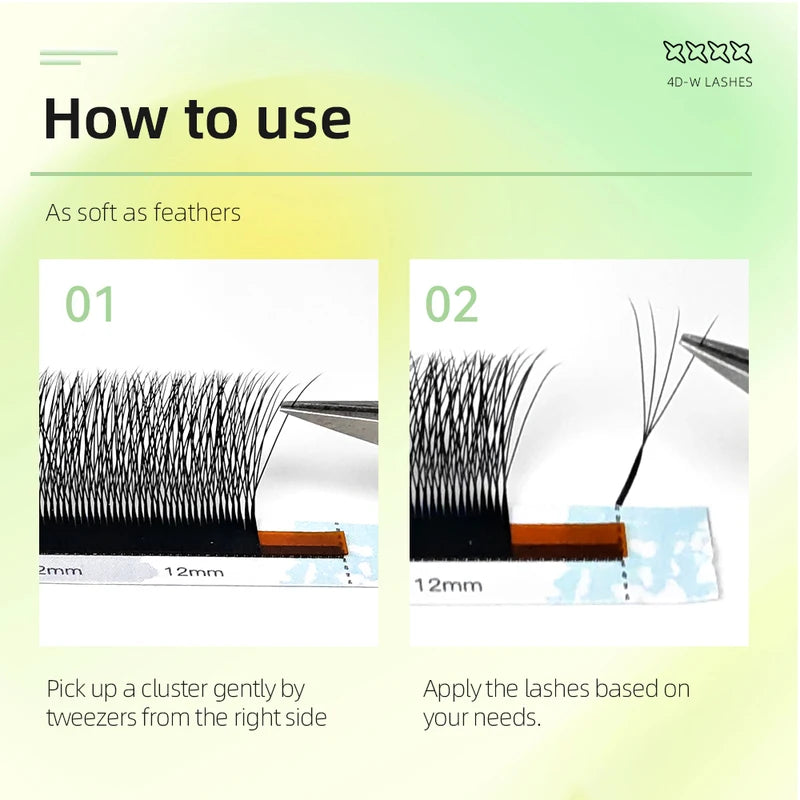 4D-W LASHES

How to use

As soft as feathers

01

2mm 12mm

Pick up a cluster gently by tweezers from the right side

02

12mm

Apply the lashes based on your needs.